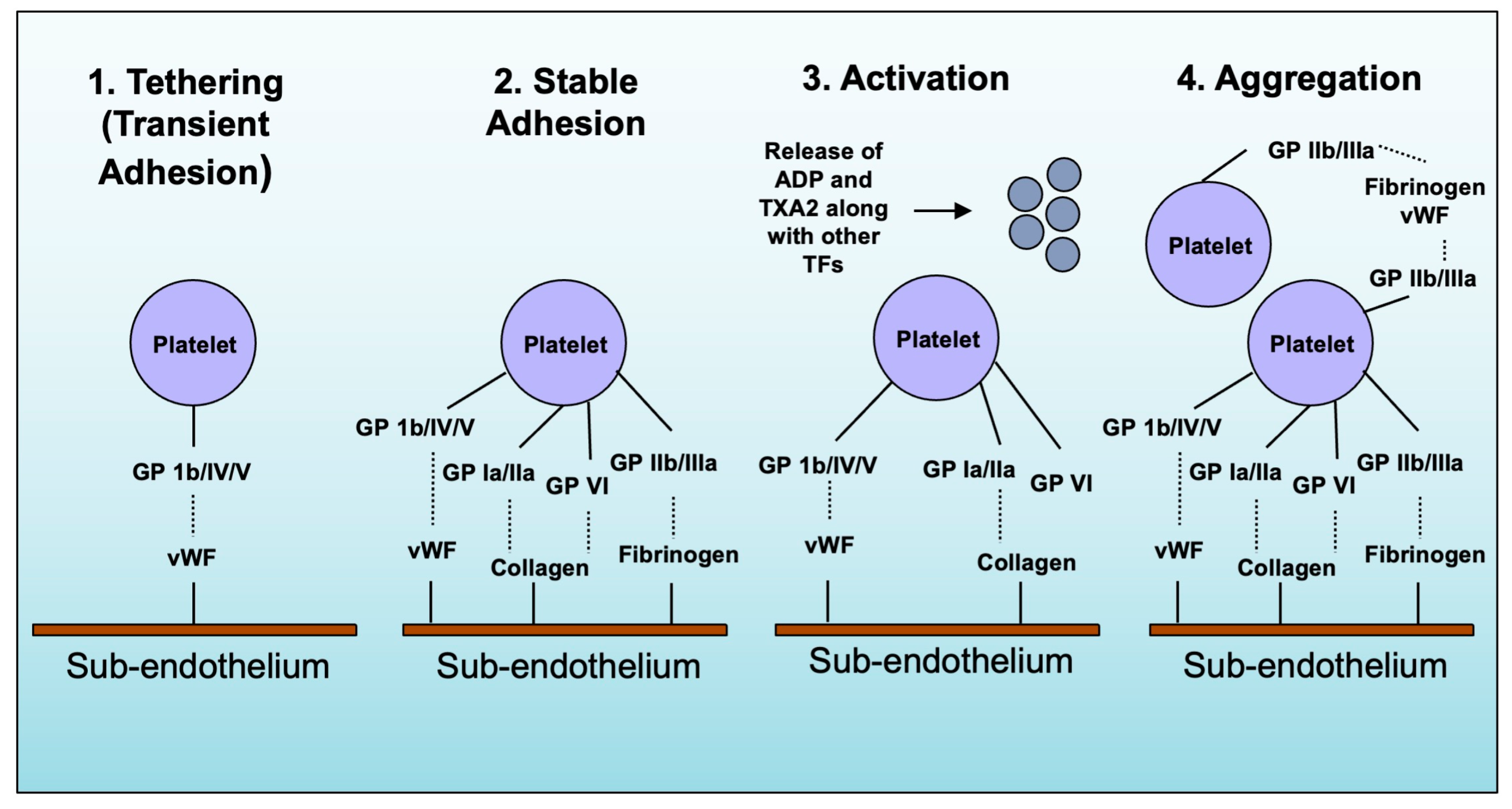 1. Tethering (Transient Adhesion)

Platelet

GP 1b/IV/V

vWF

Sub-endothelium

2. Stable Adhesion

Platelet

GP 1b/IV/V

GP Ia/IIa

GP VI

GP IIb/IIIa

vWF

Collagen

Fibrinogen

Sub-endothelium

3. Activation

Release of ADP and TXA2 along with other TFs

Platelet

GP 1b/IV/V

GP Ia/IIa

GP VI

vWF

Collagen

Sub-endothelium

4. Aggregation

GP IIb/IIIa

Fibrinogen vWF

GP IIb/IIIa

Platelet

Platelet

GP 1b/IV/V

GP Ia/IIa

GP VI

GP IIb/IIIa

vWF

Collagen

Fibrinogen

Sub-endothelium